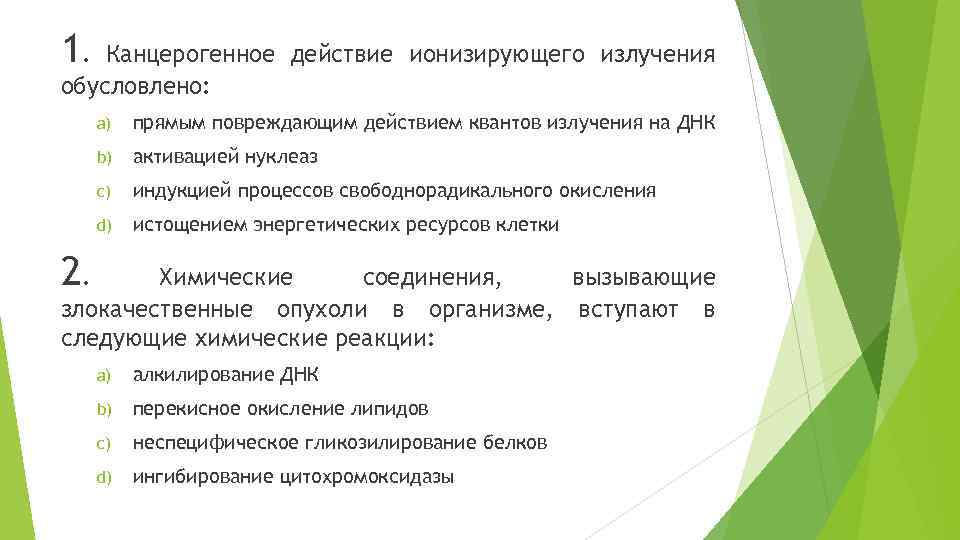 1. Канцерогенное действие ионизирующего излучения обусловлено:

a) прямым повреждающим действием квантов излучения на ДНК
b) активацией нуклеаз
c) индукцией процессов свободнорадикального окисления
d) истощением энергетических ресурсов клетки

2. Химические соединения, вызывающие злокачественные опухоли в организме, вступают в следующие химические реакции:

a) алкилирование ДНК
b) перекисное окисление липидов
c) неспецифическое гликозилирование белков
d) ингибирование цитохромоксидазы